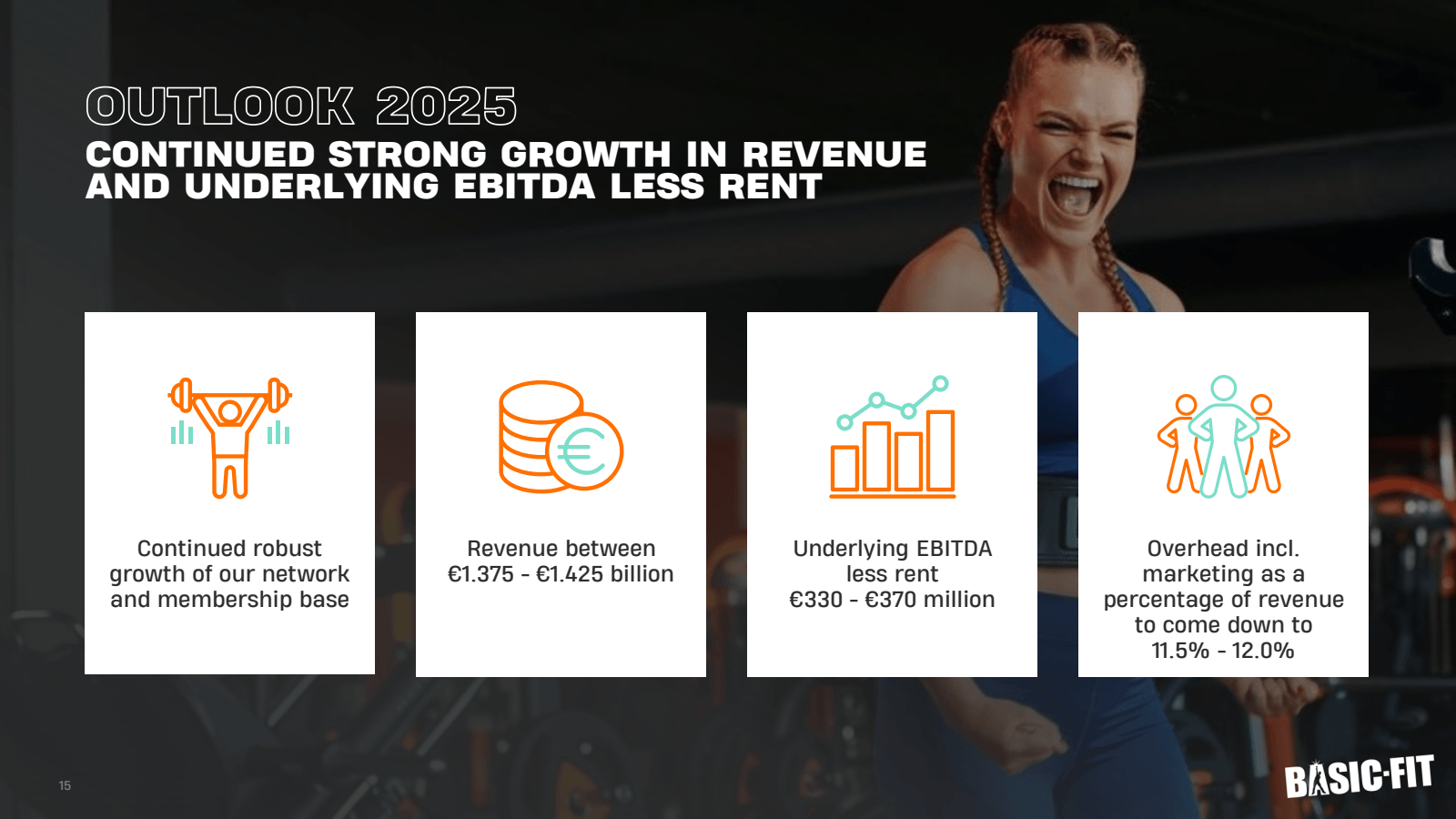 OUTLOOK 2025
CONTINUED STRONG GROWTH IN REVENUE AND UNDERLYING EBITDA LESS RENT

Continued robust growth of our network and membership base

Revenue between €1.375 - €1.425 billion

Underlying EBITDA less rent €330 - €370 million

Overhead incl. marketing as a percentage of revenue to come down to 11.5% - 12.0%

15

BASIC-FIT